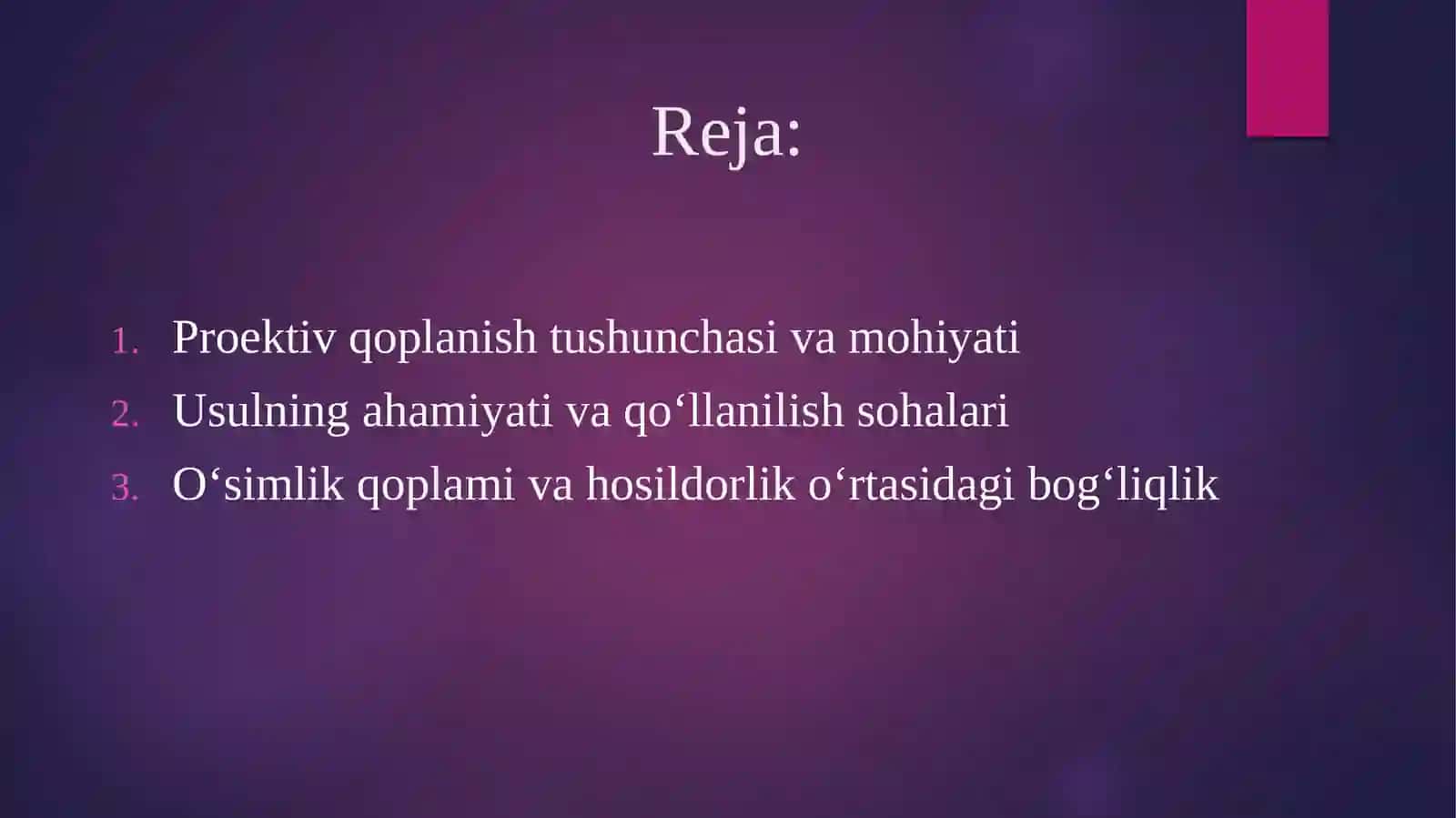 Reja:

1. Proektiv qoplanish tushunchasi va mohiyati
2. Usulning ahamiyati va qo‘llanilish sohalari
3. O‘simlik qoplami va hosildorlik o‘rtasidagi bog‘liqlik